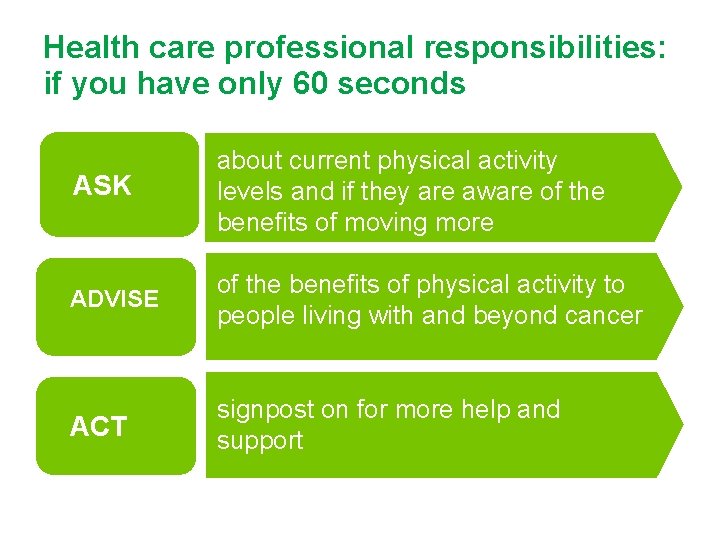 Health care professional responsibilities: if you have only 60 seconds

ASK

about current physical activity levels and if they are aware of the benefits of moving more

ADVISE

of the benefits of physical activity to people living with and beyond cancer

ACT

signpost on for more help and support